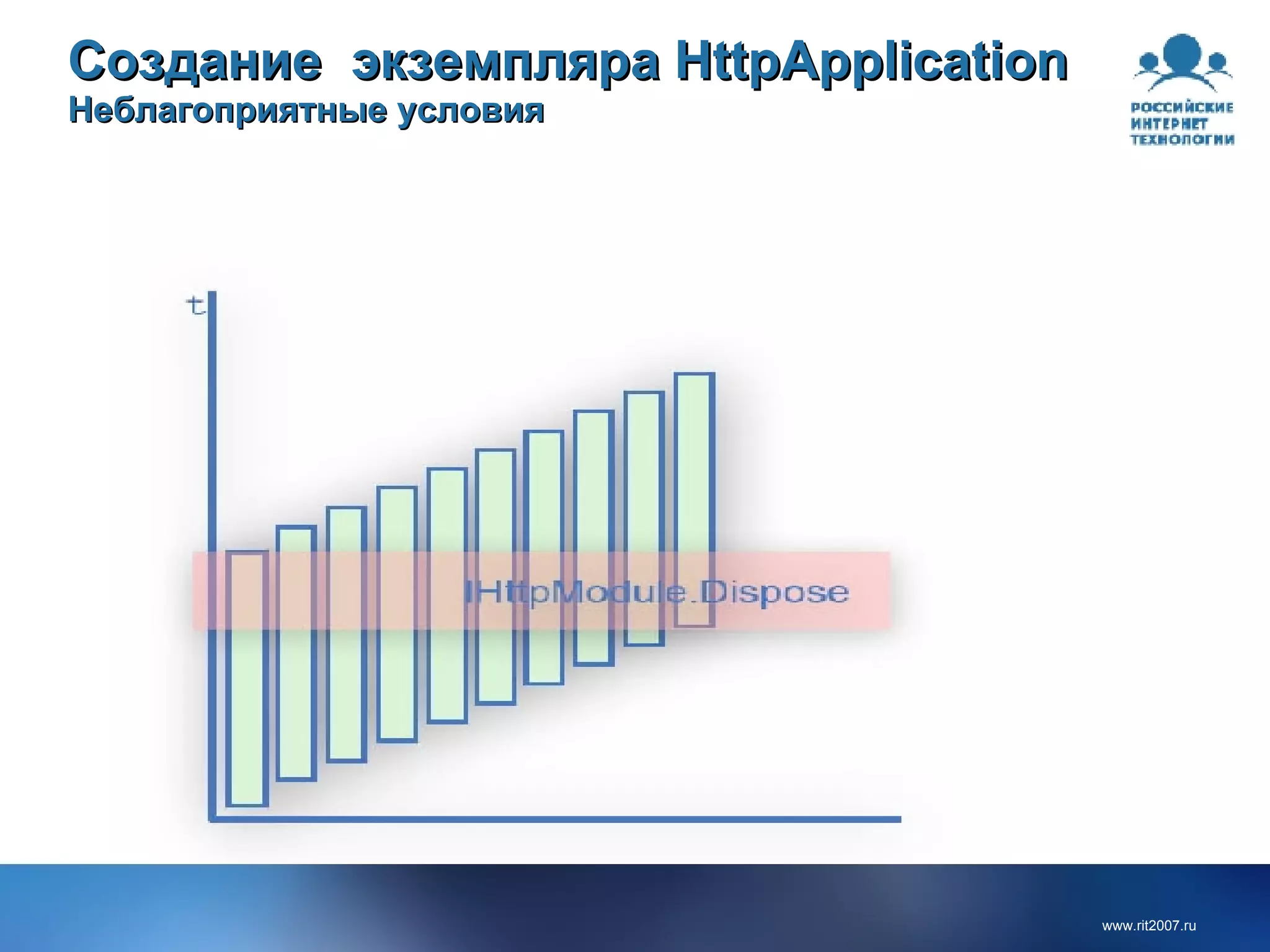 Создание экземпляра HttpApplication
Неблагоприятные условия

РОССИЙСКИЕ ИНТЕРНЕТ ТЕХНОЛОГИИ

t

IHttpModule.Dispose

www.rit2007.ru